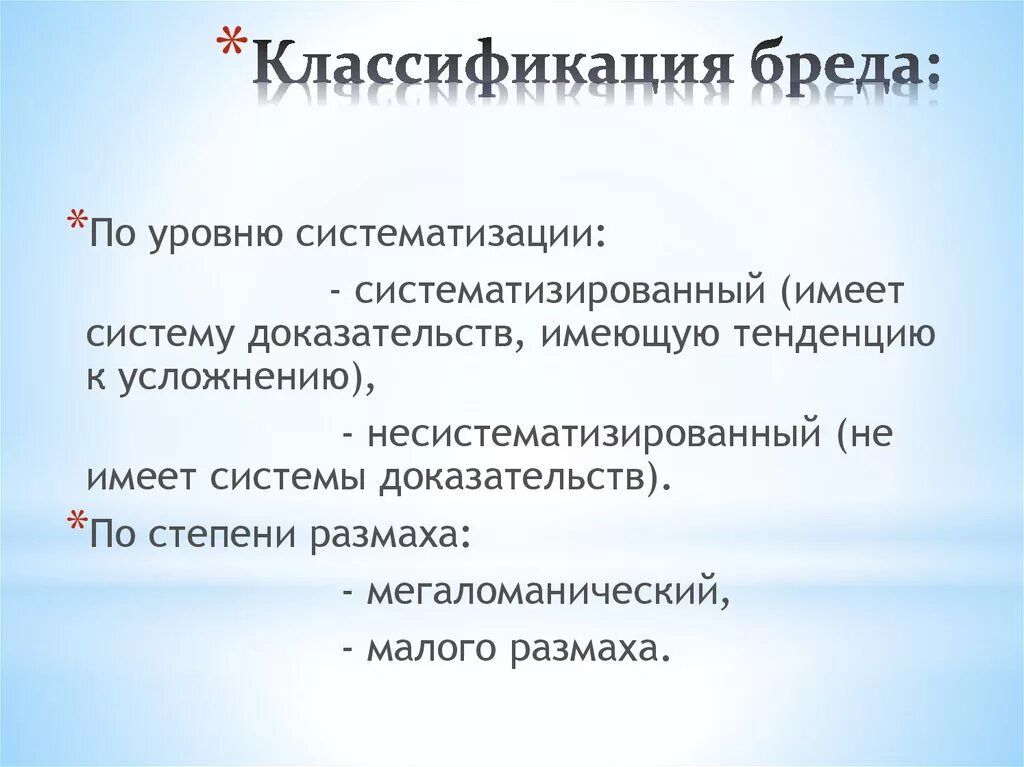 *Классификация бреда:

*По уровню систематизации:

- систематизированный (имеет систему доказательств, имеющую тенденцию к усложнению),

- несистематизированный (не имеет системы доказательств).

*По степени размаха:

- мегаломанический,

- малого размаха.